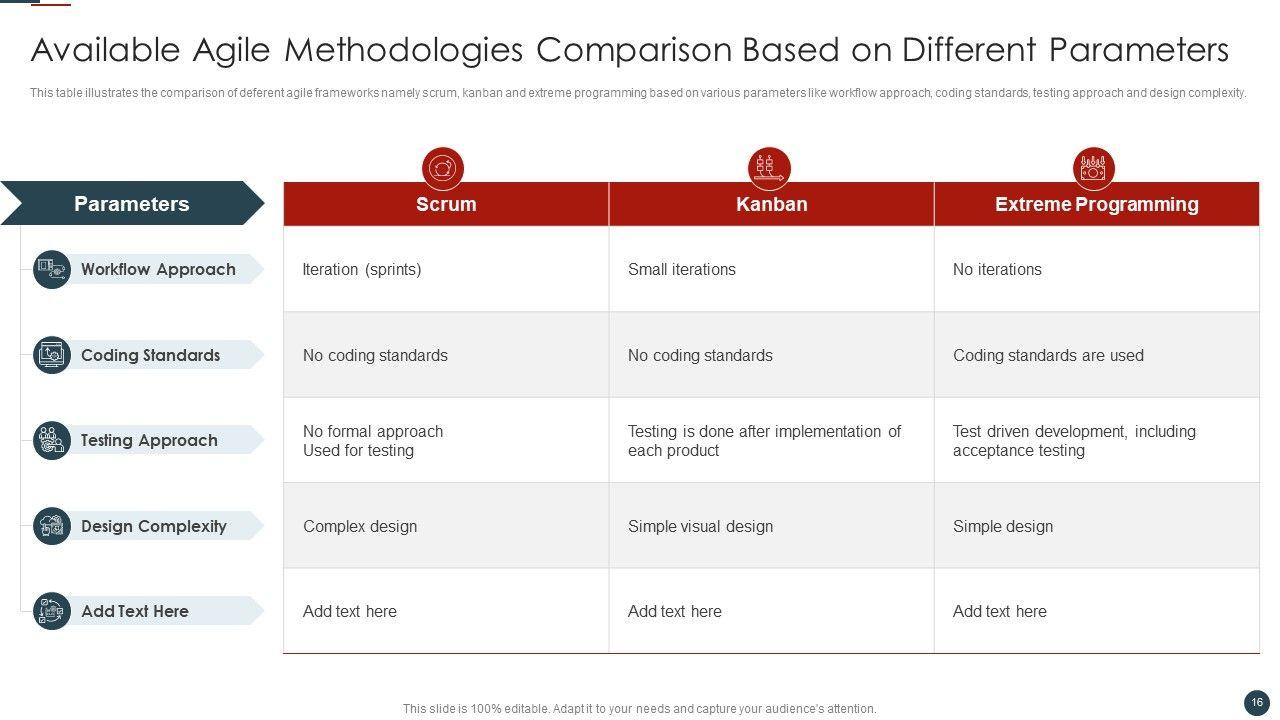 Available Agile Methodologies Comparison Based on Different Parameters

This table illustrates the comparison of deferent agile frameworks namely scrum, kanban and extreme programming based on various parameters like workflow approach, coding standards, testing approach and design complexity.

| Parameters | Scrum | Kanban | Extreme Programming |
|---|---|---|---|
| Workflow Approach | Iteration (sprints) | Small iterations | No iterations |
| Coding Standards | No coding standards | No coding standards | Coding standards are used |
| Testing Approach | No formal approach Used for testing | Testing is done after implementation of each product | Test driven development, including acceptance testing |
| Design Complexity | Complex design | Simple visual design | Simple design |
| Add Text Here | Add text here | Add text here | Add text here |

This slide is 100% editable. Adapt it to your needs and capture your audience's attention.

16